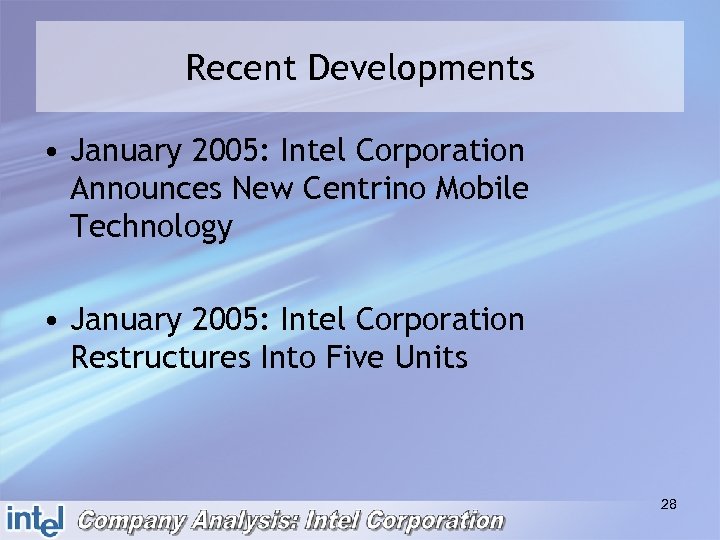 Recent Developments

• January 2005: Intel Corporation Announces New Centrino Mobile Technology

• January 2005: Intel Corporation Restructures Into Five Units

28

intel Company Analysis: Intel Corporation